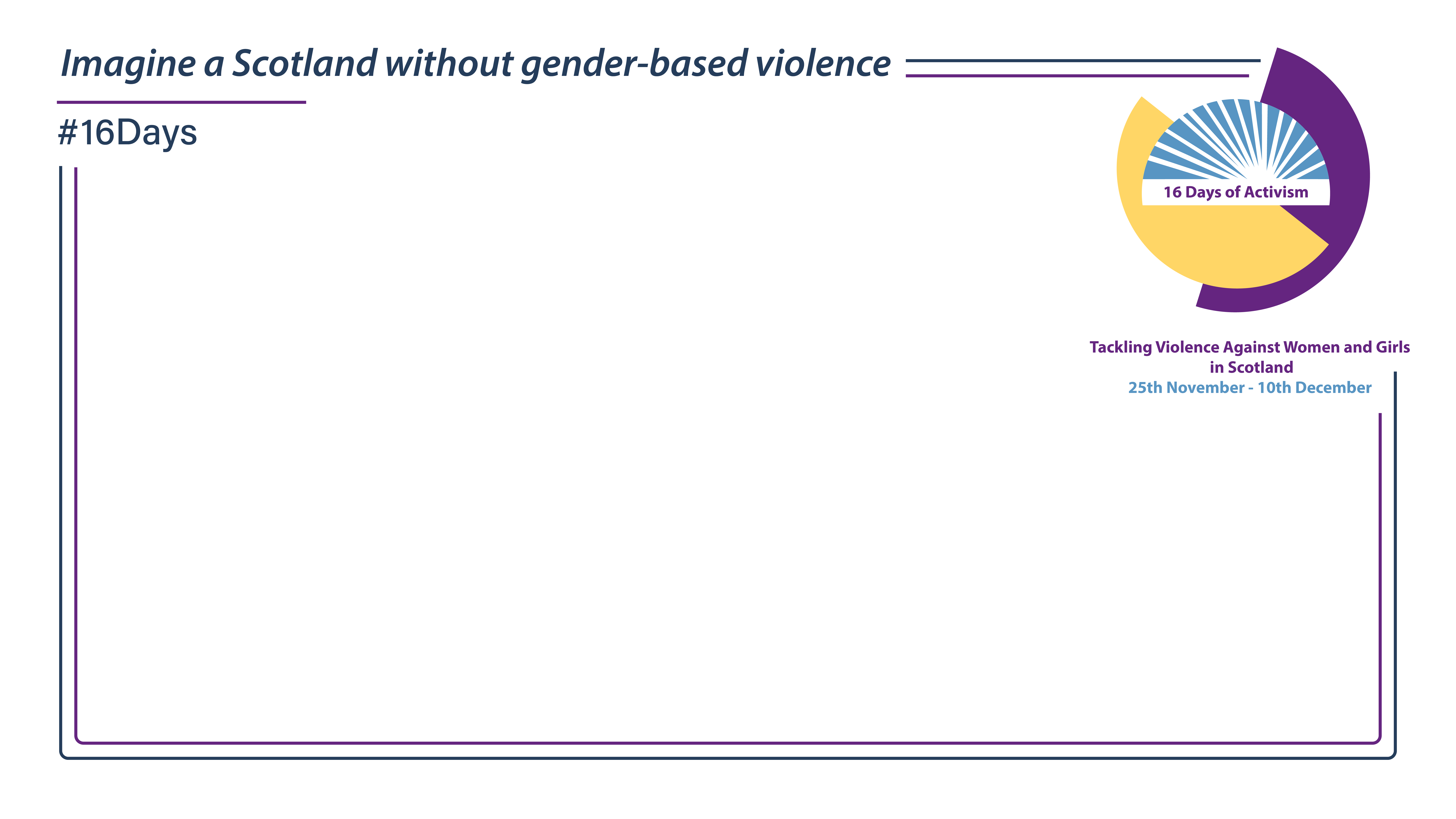 Imagine a Scotland without gender-based violence

#16Days

16 Days of Activism

Tackling Violence Against Women and Girls in Scotland
25th November - 10th December